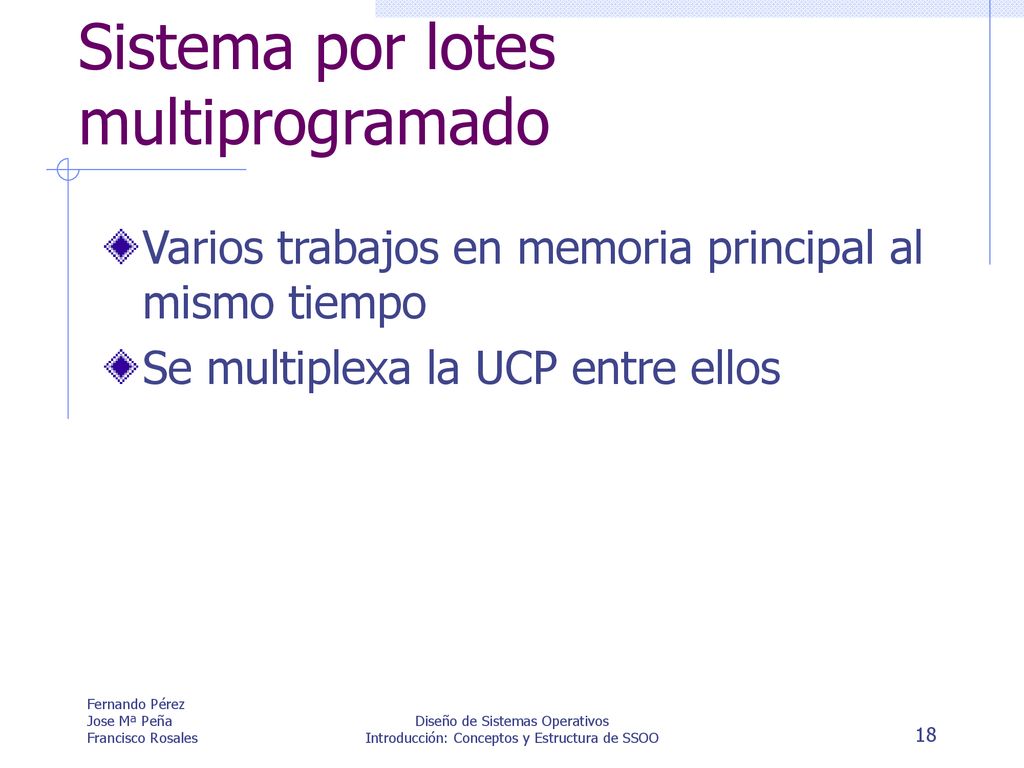 Sistema por lotes multiprogramado

Varios trabajos en memoria principal al mismo tiempo

Se multiplexa la UCP entre ellos

Fernando Pérez
Jose Mª Peña
Francisco Rosales

Diseño de Sistemas Operativos
Introducción: Conceptos y Estructura de SSOO

18